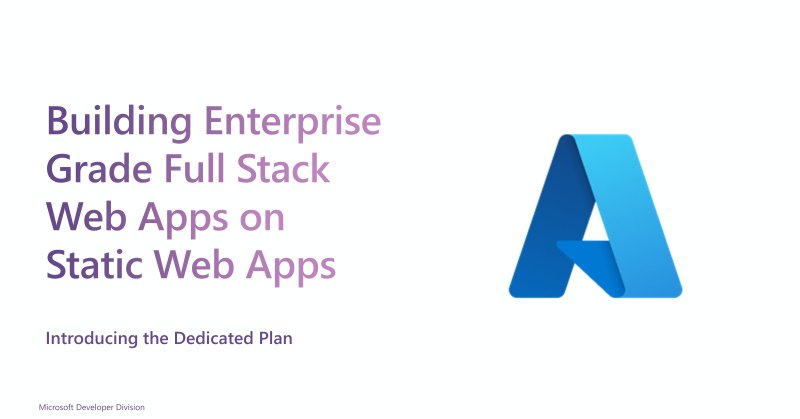 Building Enterprise Grade Full Stack Web Apps on Static Web Apps

Introducing the Dedicated Plan

Microsoft Developer Division